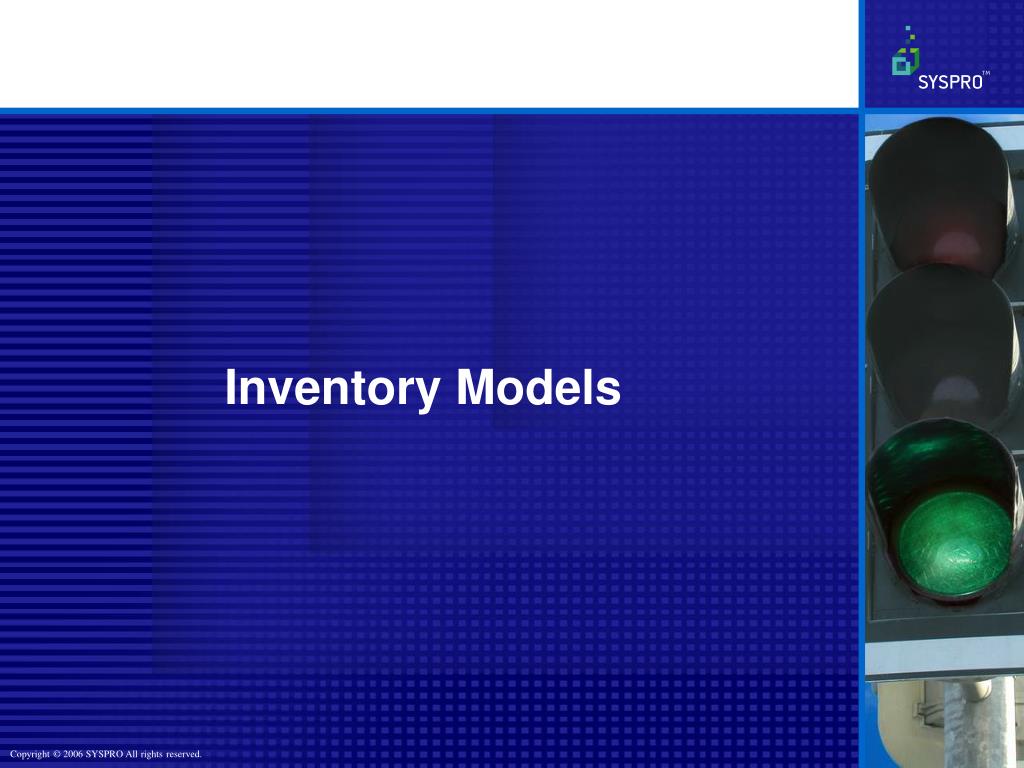 SYSPRO™

Inventory Models

Copyright © 2006 SYSPRO All rights reserved.